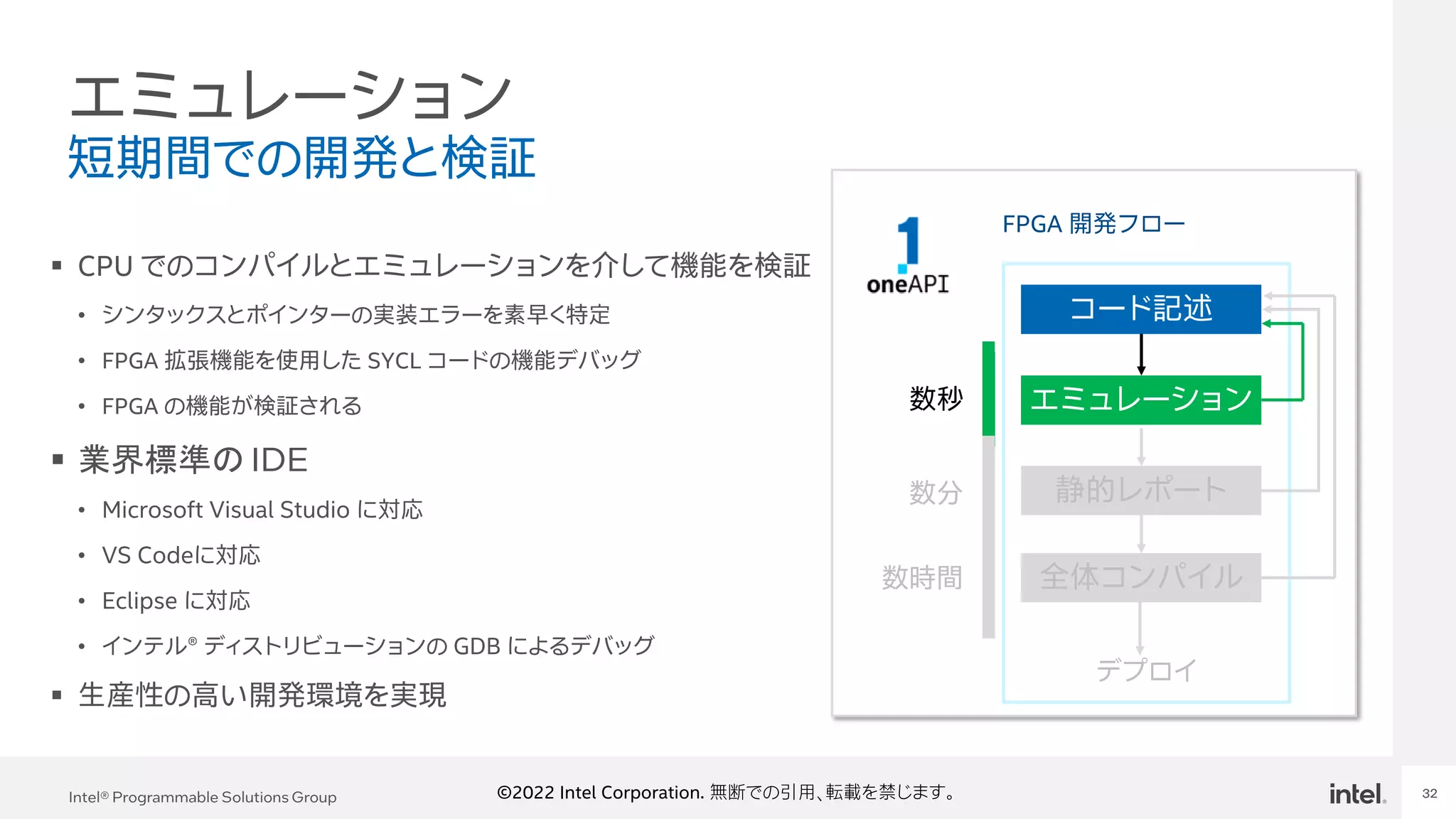 エミュレーション
短期間での開発と検証

▪ CPU でのコンパイルとエミュレーションを介して機能を検証
• シンタックスとポインターの実装エラーを素早く特定
• FPGA 拡張機能を使用した SYCL コードの機能デバッグ
• FPGA の機能が検証される

▪ 業界標準の IDE
• Microsoft Visual Studio に対応
• VS Codeに対応
• Eclipse に対応
• インテル® ディストリビューションの GDB によるデバッグ

▪ 生産性の高い開発環境を実現

1 oneAPI

FPGA 開発フロー

コード記述
数秒
エミュレーション
数分
静的レポート
数時間
全体コンパイル
デプロイ

Intel® Programmable Solutions Group
©2022 Intel Corporation. 無断での引用、転載を禁じます。
intel.
32